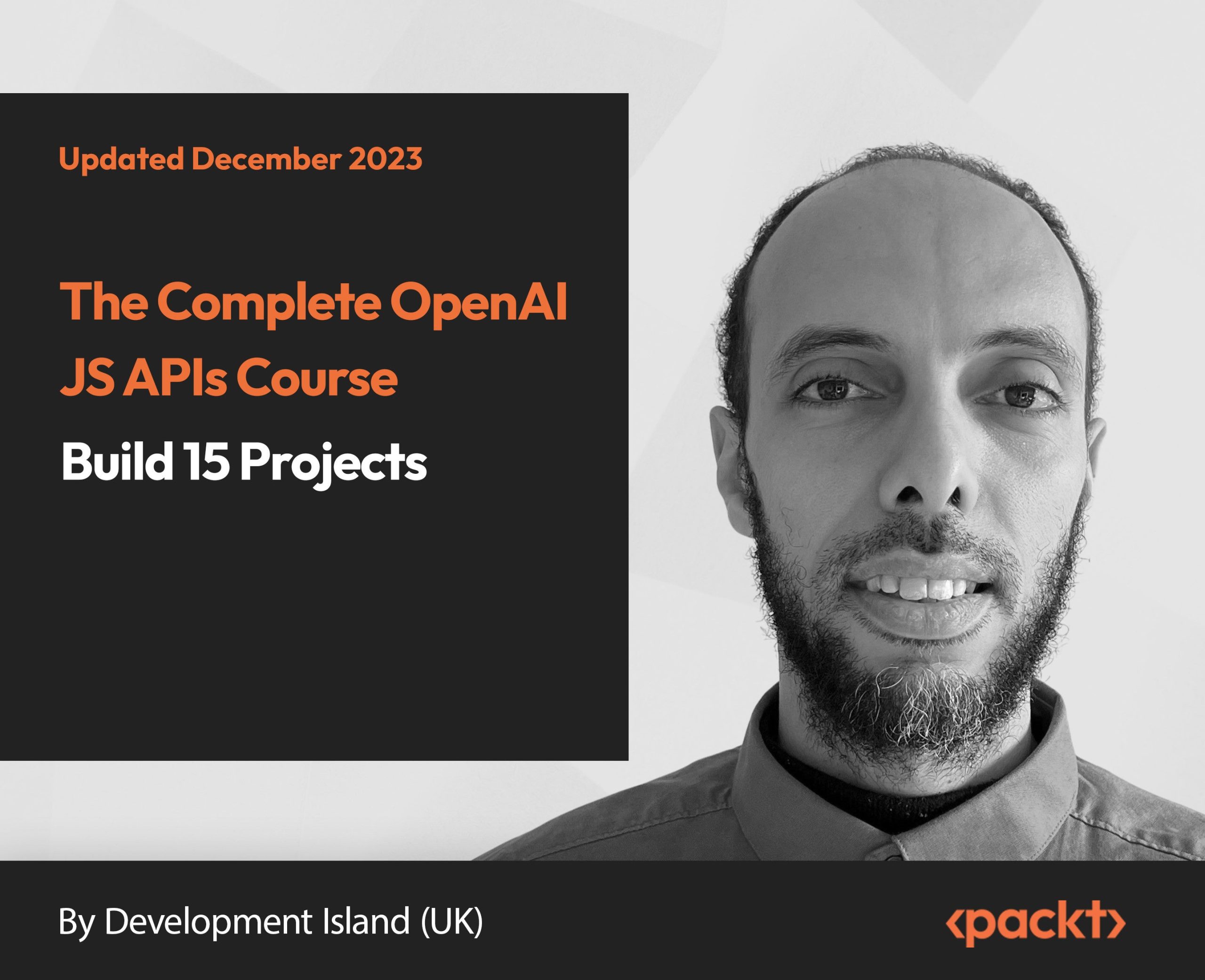 Updated December 2023

The Complete OpenAI JS APIs Course

Build 15 Projects

By Development Island (UK)

‹packt›